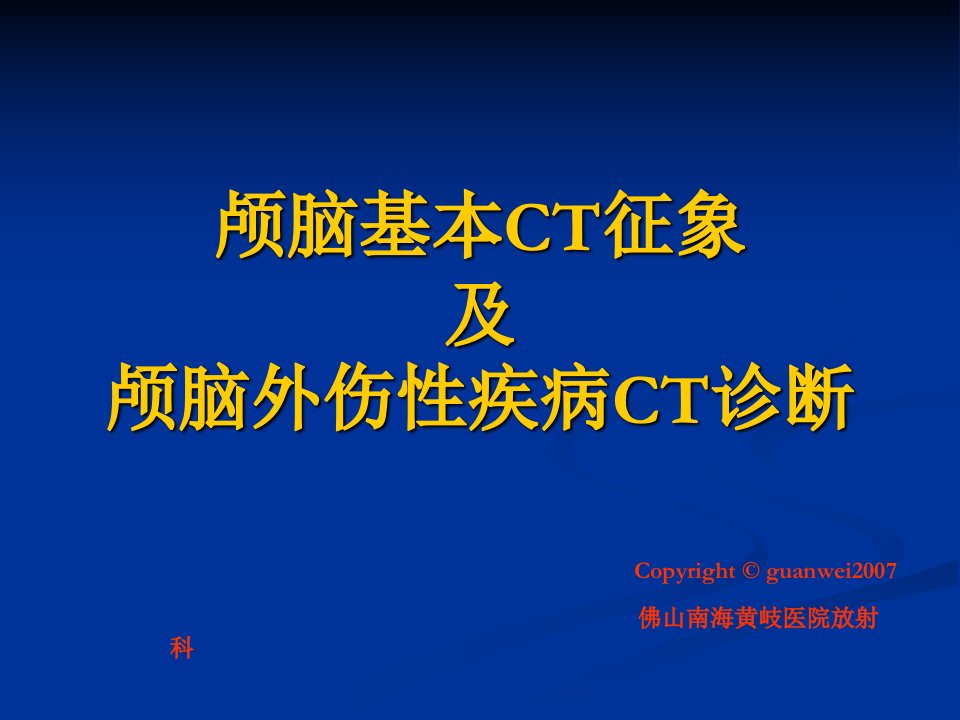 颅脑基本CT征象
及
颅脑外伤性疾病CT诊断

Copyright © guanwei2007

佛山南海黄岐医院放射科